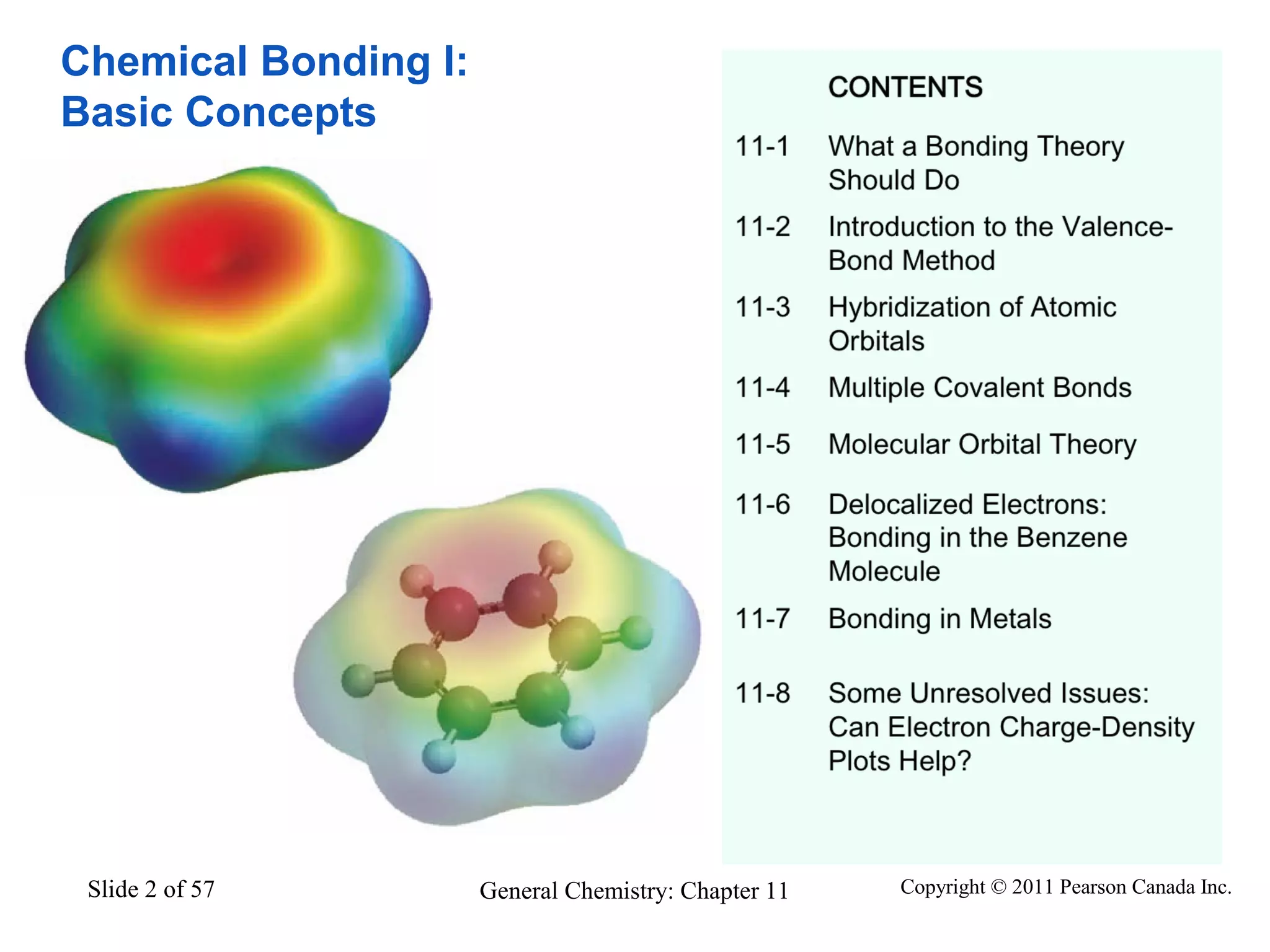 Chemical Bonding I: Basic Concepts

CONTENTS

11-1 What a Bonding Theory Should Do

11-2 Introduction to the Valence-Bond Method

11-3 Hybridization of Atomic Orbitals

11-4 Multiple Covalent Bonds

11-5 Molecular Orbital Theory

11-6 Delocalized Electrons: Bonding in the Benzene Molecule

11-7 Bonding in Metals

11-8 Some Unresolved Issues: Can Electron Charge-Density Plots Help?

Slide 2 of 57

General Chemistry: Chapter 11

Copyright © 2011 Pearson Canada Inc.